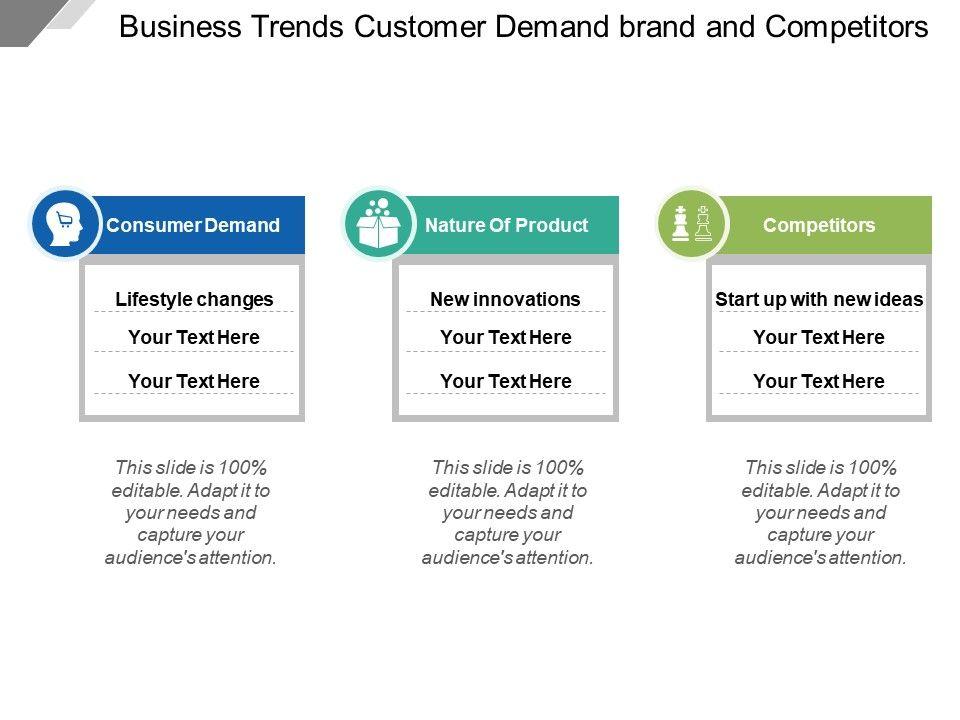 Business Trends Customer Demand brand and Competitors

Consumer Demand

Lifestyle changes

Your Text Here

Your Text Here

This slide is 100% editable. Adapt it to your needs and capture your audience's attention.

Nature Of Product

New innovations

Your Text Here

Your Text Here

This slide is 100% editable. Adapt it to your needs and capture your audience's attention.

Competitors

Start up with new ideas

Your Text Here

Your Text Here

This slide is 100% editable. Adapt it to your needs and capture your audience's attention.